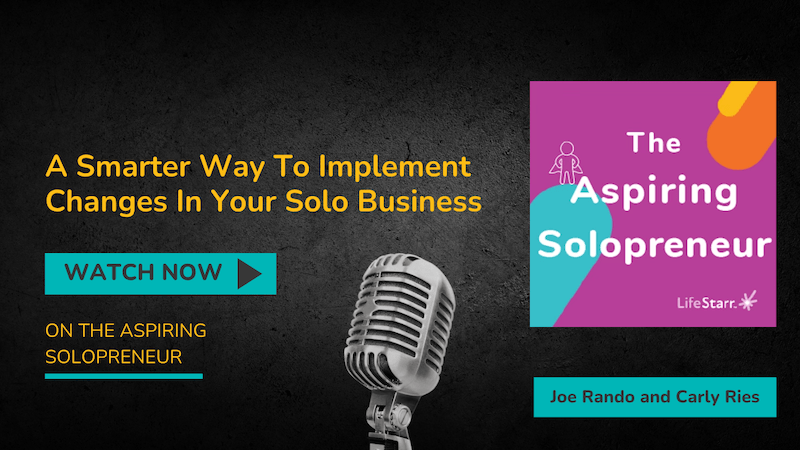 A Smarter Way To Implement Changes In Your Solo Business

WATCH NOW

ON THE ASPIRING SOLOPRENEUR

The Aspiring Solopreneur

LifeStarr.

Joe Rando and Carly Ries